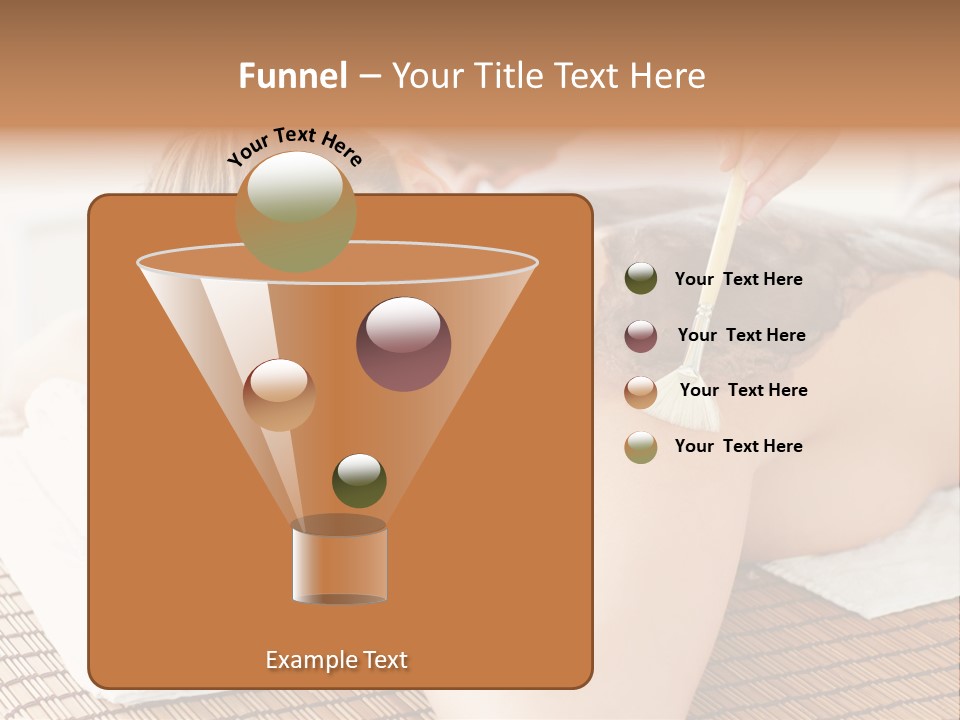 Funnel – Your Title Text Here

Your Text Here

Your Text Here

Your Text Here

Your Text Here

Your Text Here

Example Text